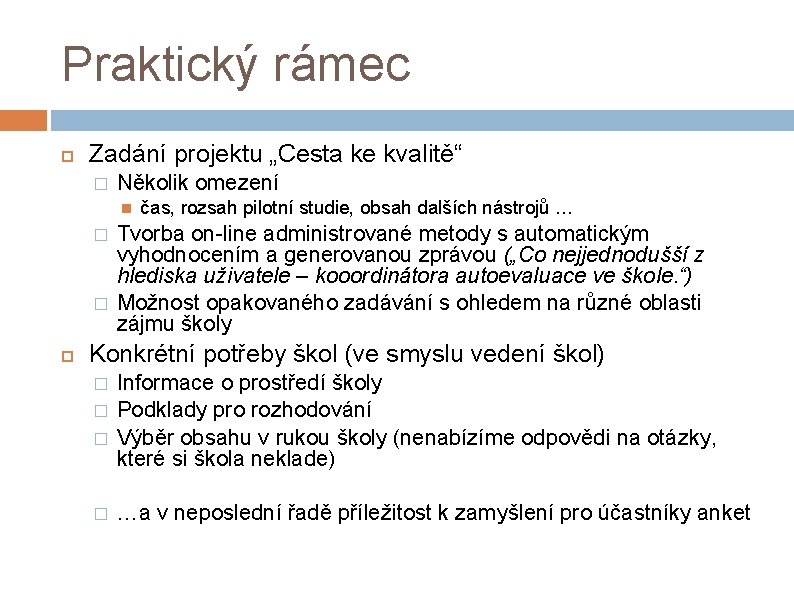 Praktický rámec

Zadání projektu „Cesta ke kvalitě“

Několik omezení

čas, rozsah pilotní studie, obsah dalších nástrojů …

Tvorba on-line administrované metody s automatickým vyhodnocením a generovanou zprávou („Co nejjednodušší z hlediska uživatele – kooordinátora autoevaluace ve škole.“)

Možnost opakovaného zadávání s ohledem na různé oblasti zájmu školy

Konkrétní potřeby škol (ve smyslu vedení škol)

Informace o prostředí školy

Podklady pro rozhodování

Výběr obsahu v rukou školy (nenabízíme odpovědi na otázky, které si škola neklade)

…a v neposlední řadě příležitost k zamyšlení pro účastníky anket